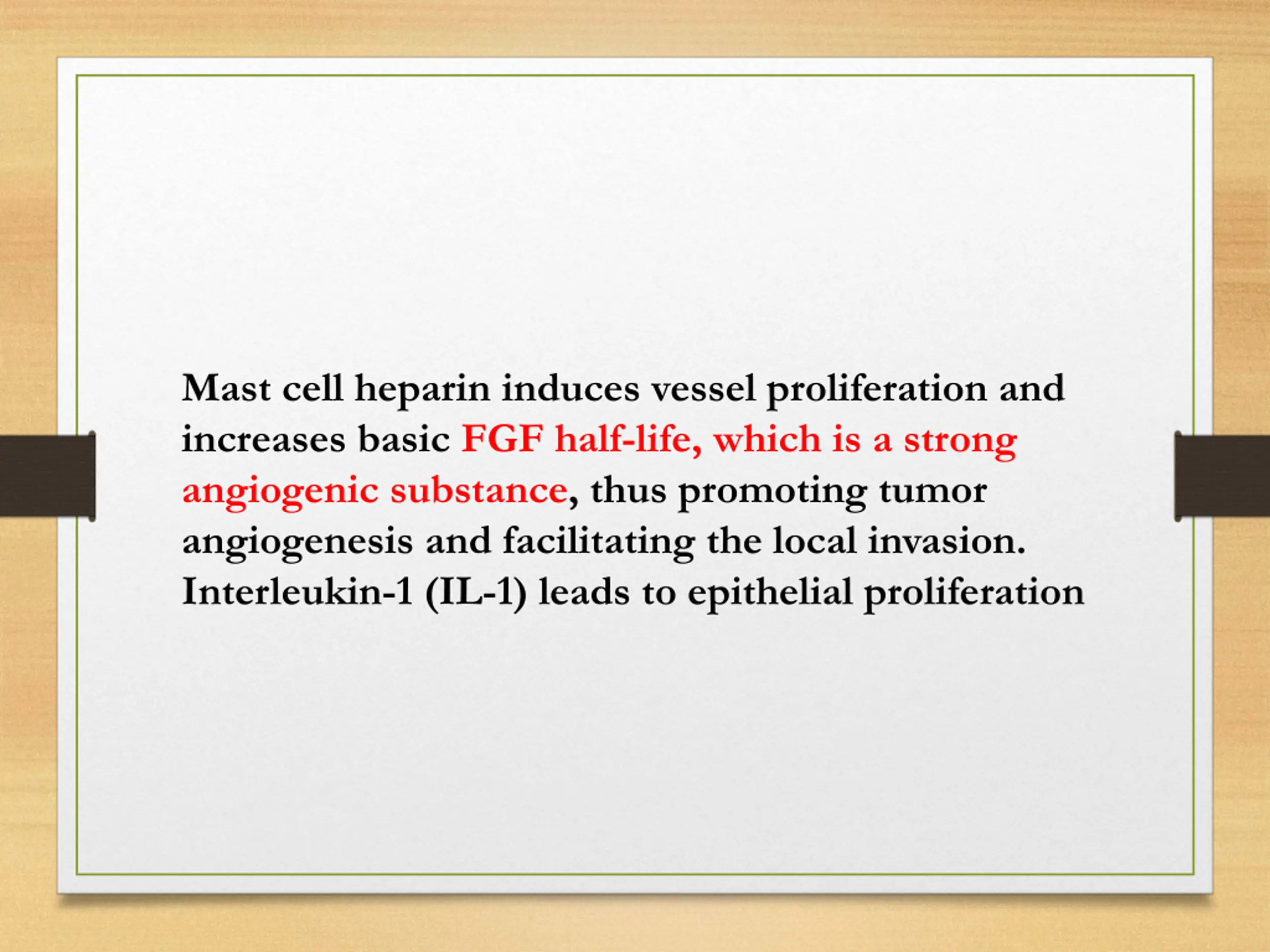 Mast cell heparin induces vessel proliferation and increases basic FGF half-life, which is a strong angiogenic substance, thus promoting tumor angiogenesis and facilitating the local invasion. Interleukin-1 (IL-1) leads to epithelial proliferation